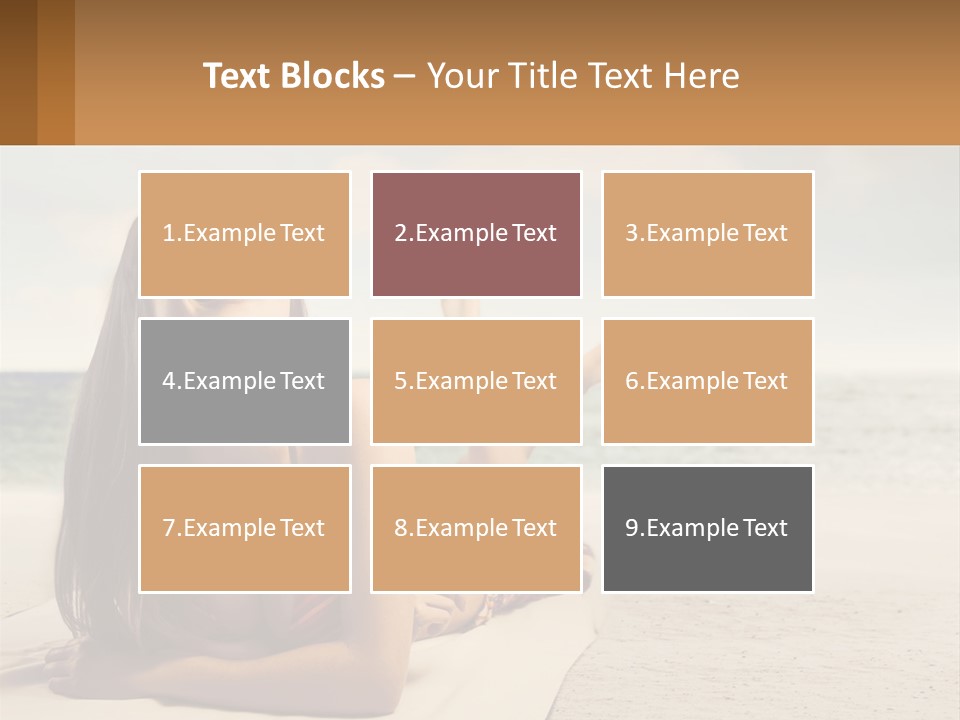 Text Blocks – Your Title Text Here

1.Example Text

2.Example Text

3.Example Text

4.Example Text

5.Example Text

6.Example Text

7.Example Text

8.Example Text

9.Example Text